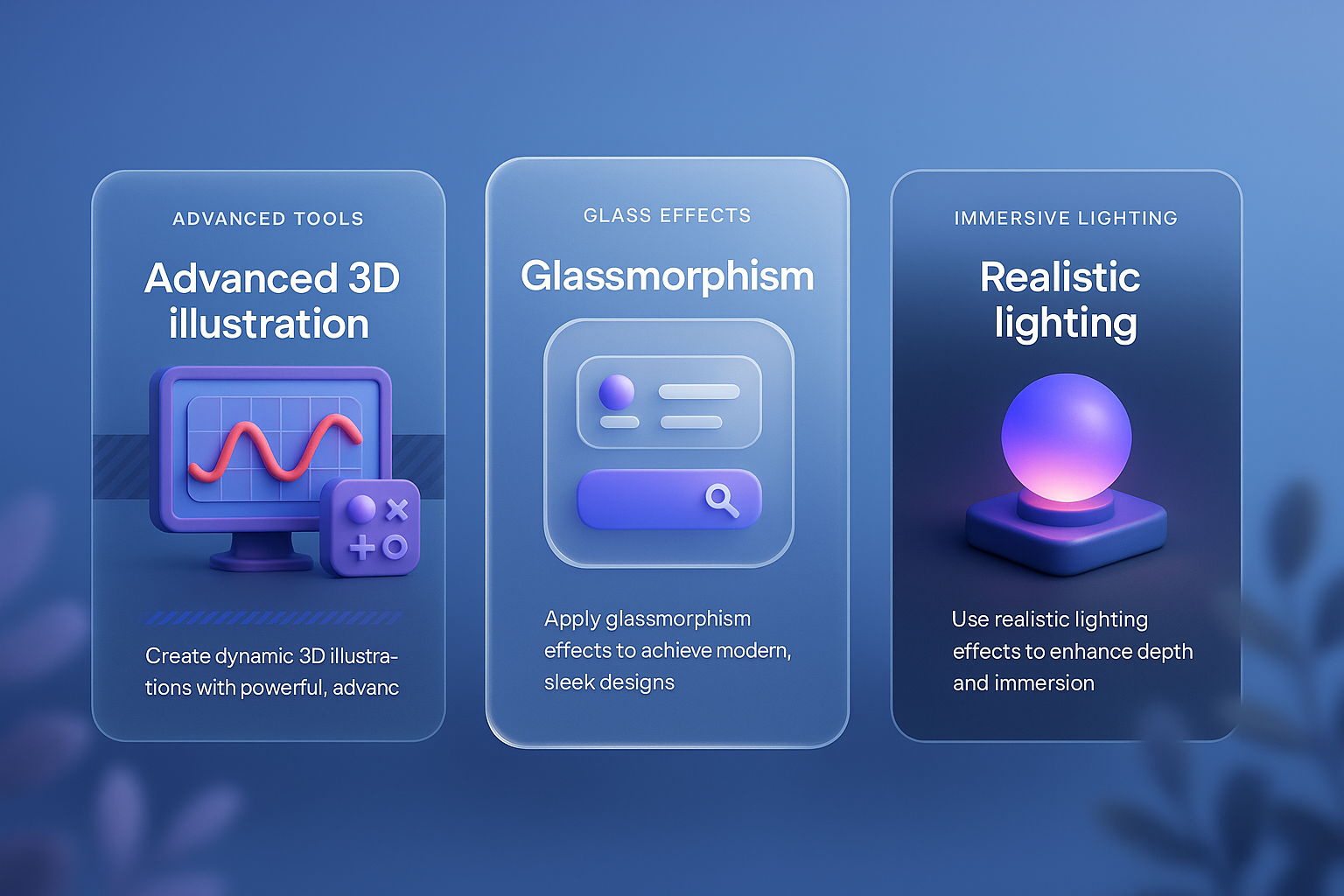 ADVANCED TOOLS

Advanced 3D illustration

Create dynamic 3D illustrations with powerful, advanc

GLASS EFFECTS

Glassmorphism

Apply glassmorphism effects to achieve modern, sleek designs

IMMERSIVE LIGHTING

Realistic lighting

Use realistic lighting effects to enhance depth and immersion